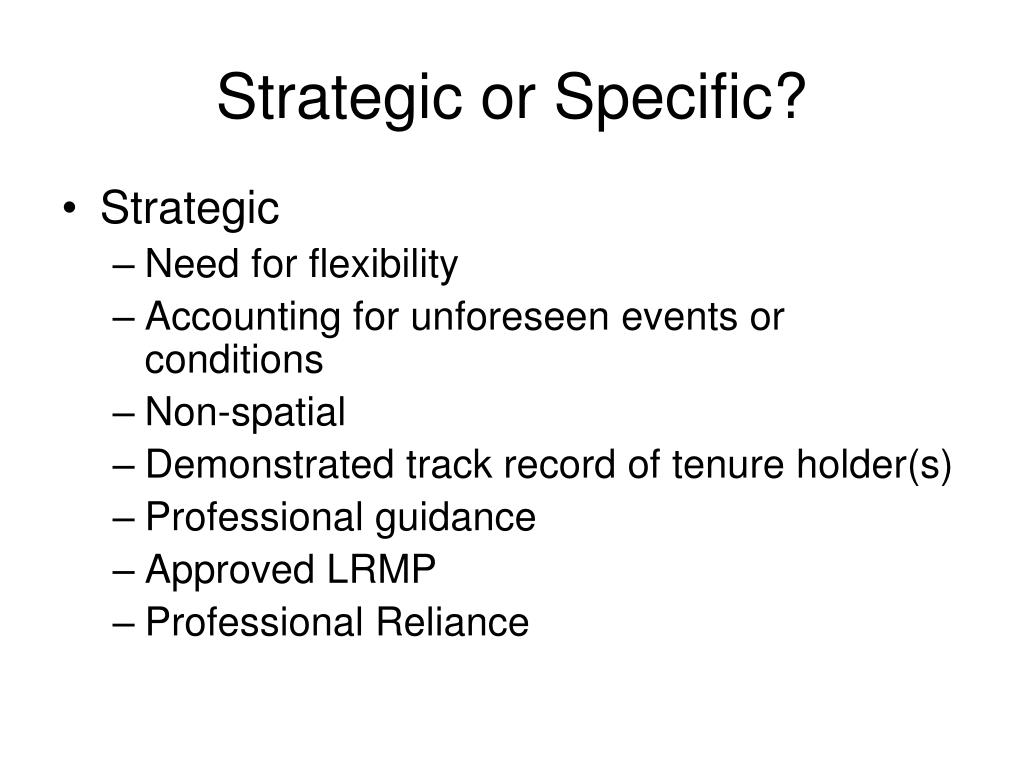 Strategic or Specific?

• Strategic
– Need for flexibility
– Accounting for unforeseen events or conditions
– Non-spatial
– Demonstrated track record of tenure holder(s)
– Professional guidance
– Approved LRMP
– Professional Reliance